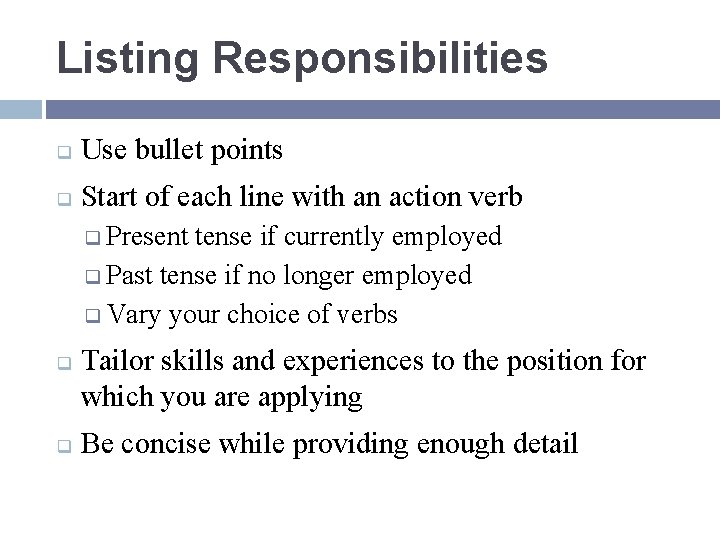 Listing Responsibilities

- Use bullet points
- Start of each line with an action verb
  - Present tense if currently employed
  - Past tense if no longer employed
  - Vary your choice of verbs
- Tailor skills and experiences to the position for which you are applying
- Be concise while providing enough detail